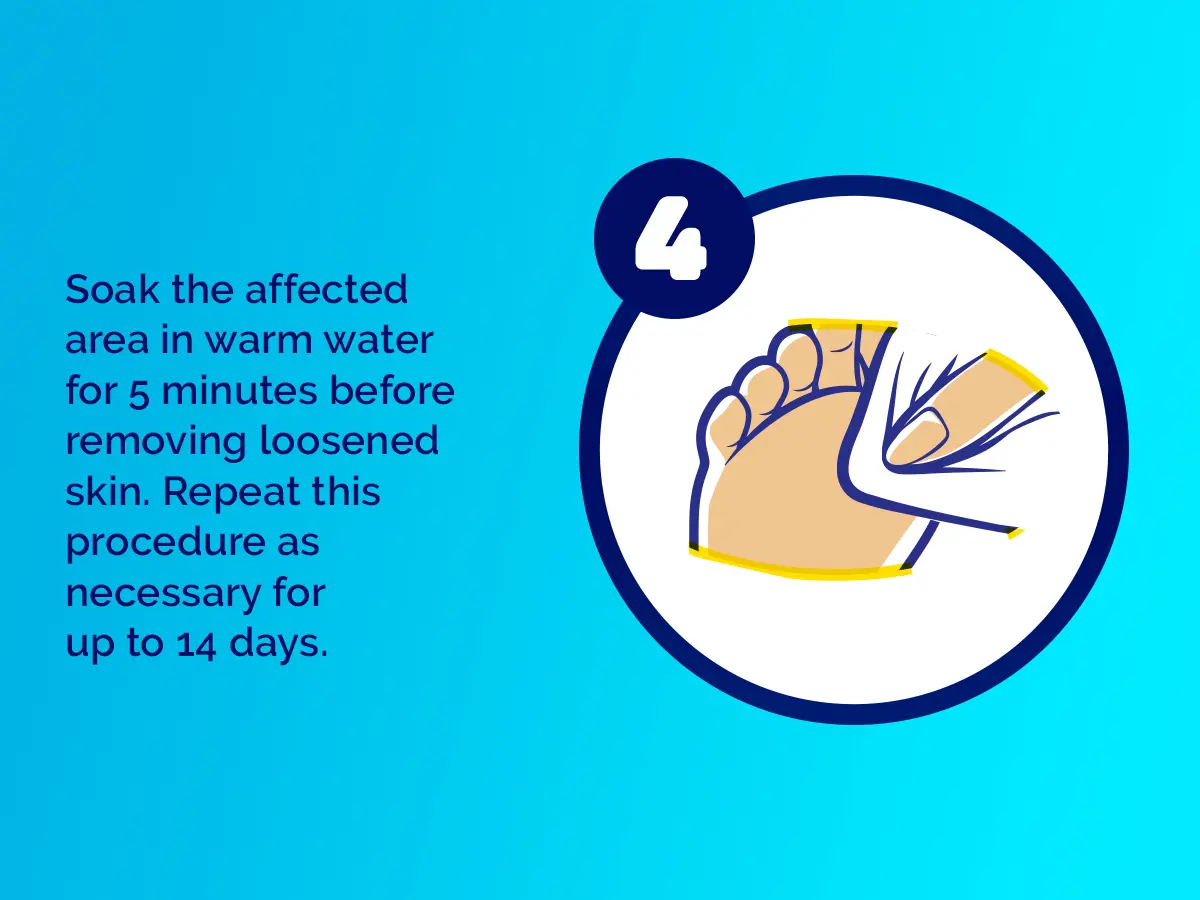 Soak the affected area in warm water for 5 minutes before removing loosened skin. Repeat this procedure as necessary for up to 14 days.

4